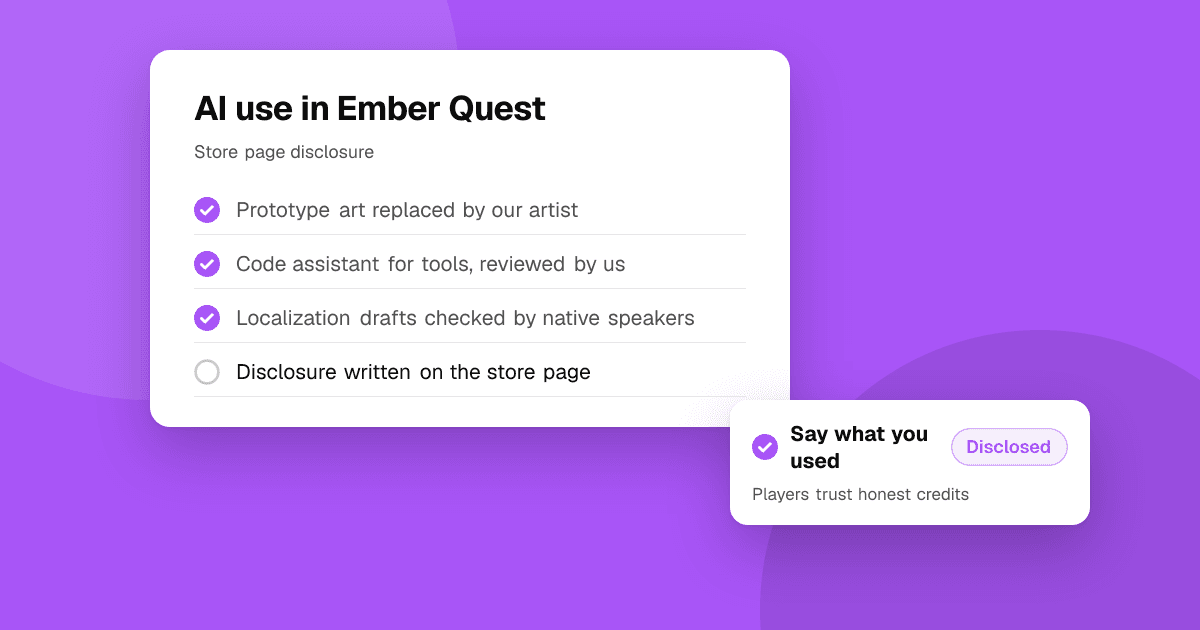 AI use in Ember Quest

Store page disclosure

☑ Prototype art replaced by our artist

☑ Code assistant for tools, reviewed by us

☑ Localization drafts checked by native speakers

☐ Disclosure written on the store page

☑ Say what you used

Disclosed

Players trust honest credits